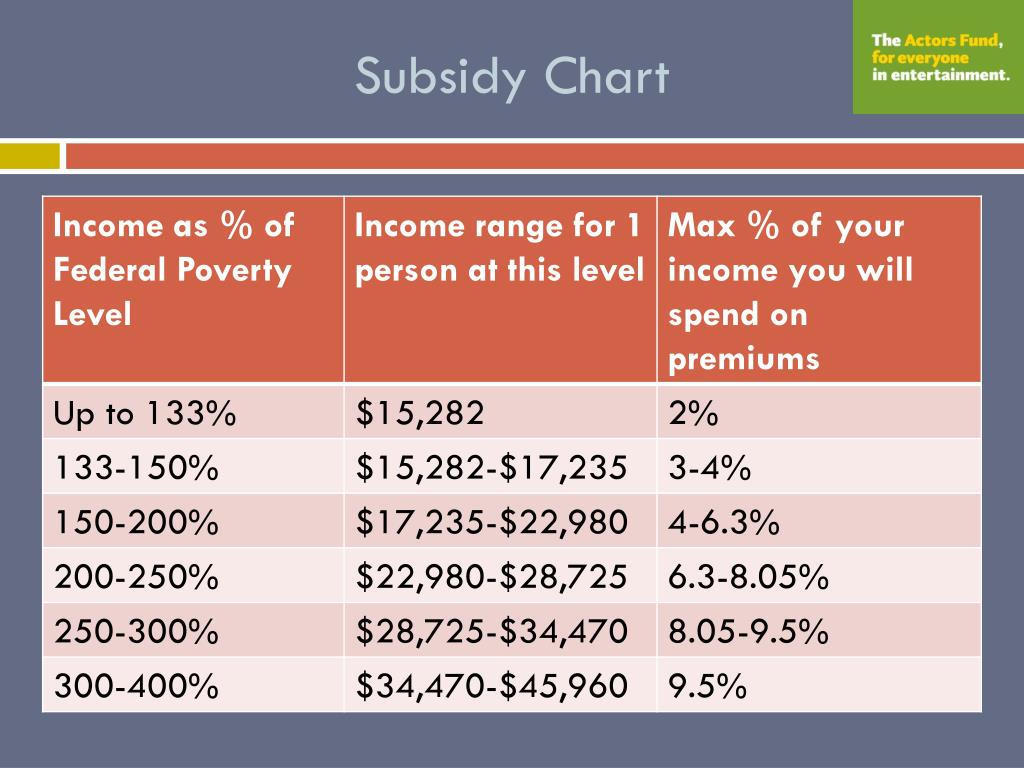 Subsidy Chart

The Actors Fund, for everyone in entertainment.

| Income as % of Federal Poverty Level | Income range for 1 person at this level | Max % of your income you will spend on premiums |
|---|---|---|
| Up to 133% | \$15,282 | 2% |
| 133-150% | \$15,282-\$17,235 | 3-4% |
| 150-200% | \$17,235-\$22,980 | 4-6.3% |
| 200-250% | \$22,980-\$28,725 | 6.3-8.05% |
| 250-300% | \$28,725-\$34,470 | 8.05-9.5% |
| 300-400% | \$34,470-\$45,960 | 9.5% |